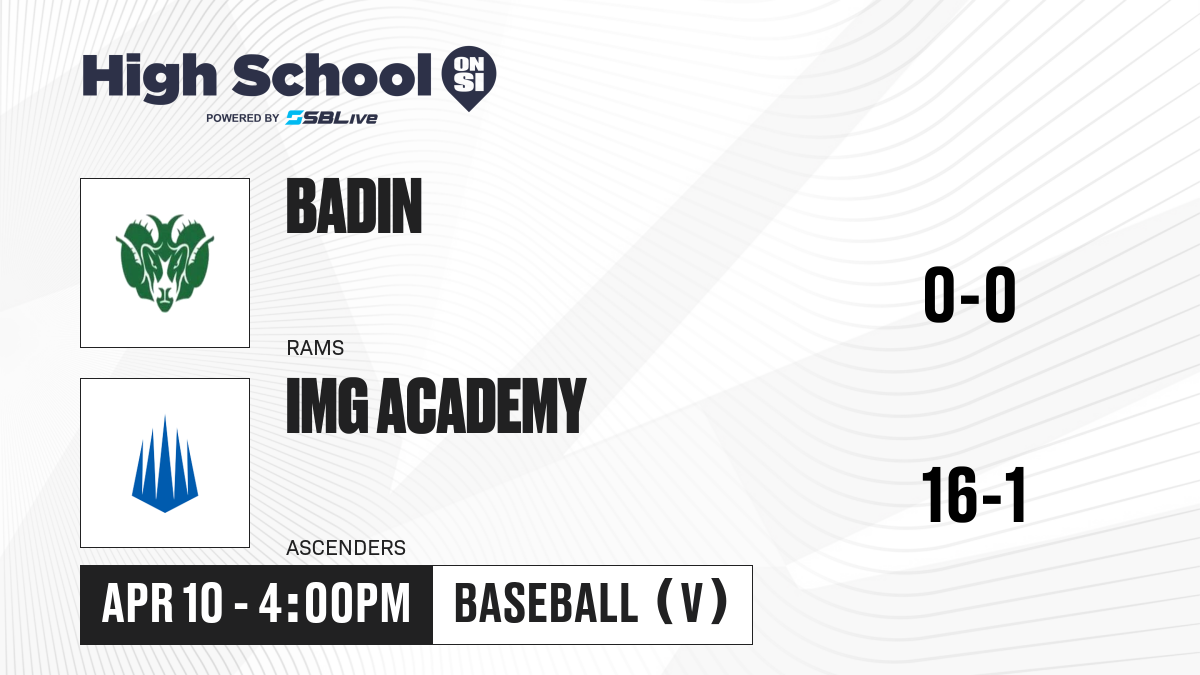 High School ON SI
POWERED BY SBLive

BADIN
RAMS
0-0

IMG ACADEMY
ASCENDERS
16-1

APR 10 - 4:00PM
BASEBALL (V)